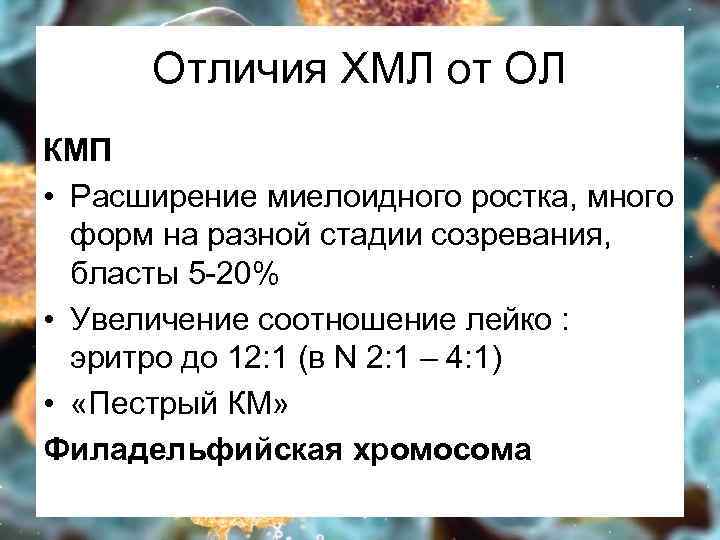 Отличия ХМЛ от ОЛ

КМП

• Расширение миелоидного ростка, много форм на разной стадии созревания, бласты 5-20%
• Увеличение соотношение лейко : эритро до 12:1 (в N 2:1 – 4:1)
• «Пестрый КМ»

Филадельфийская хромосома